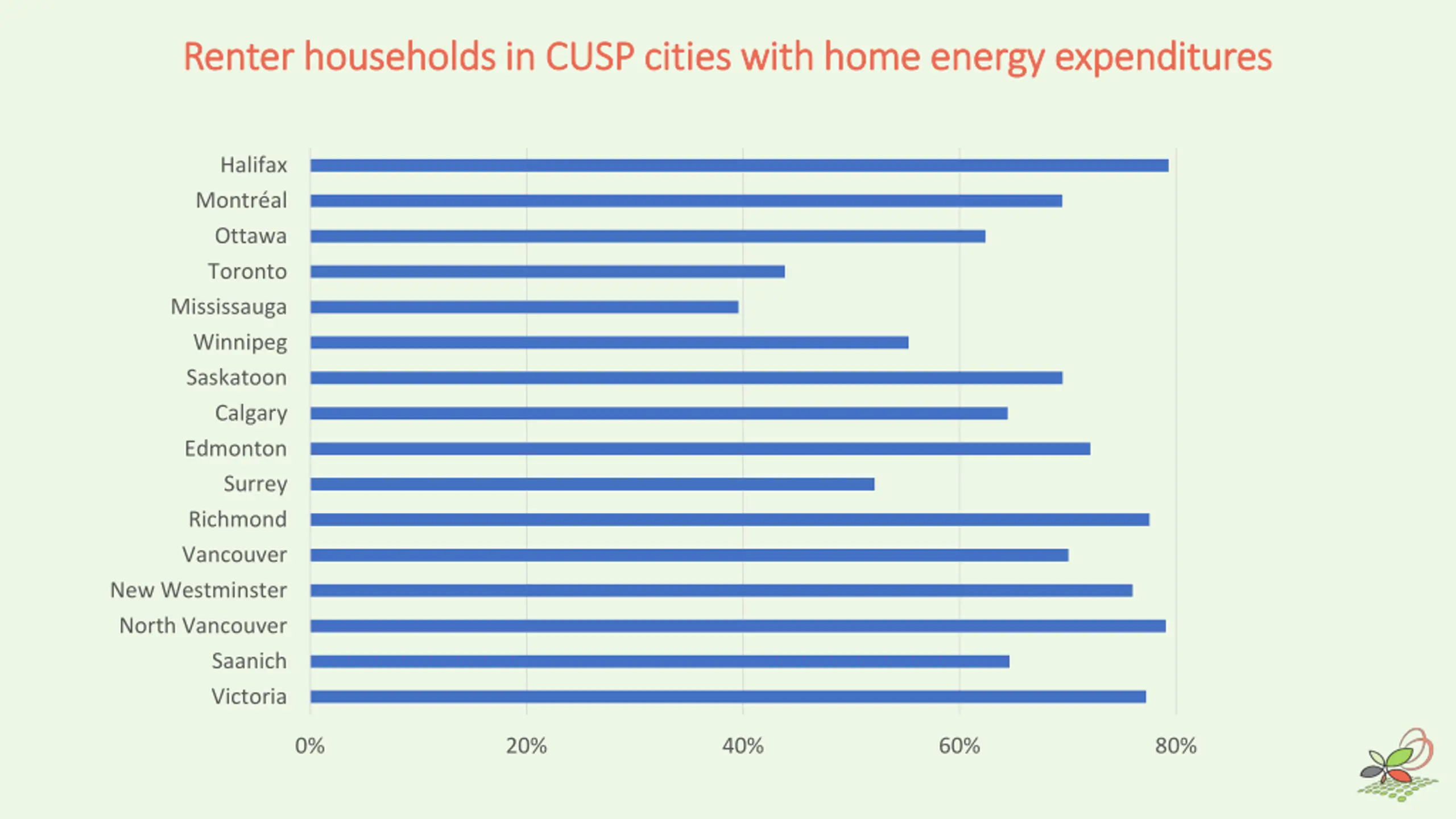 Renter households in CUSP cities with home energy expenditures

Halifax
Montréal
Ottawa
Toronto
Mississauga
Winnipeg
Saskatoon
Calgary
Edmonton
Surrey
Richmond
Vancouver
New Westminster
North Vancouver
Saanich
Victoria

0%
20%
40%
60%
80%